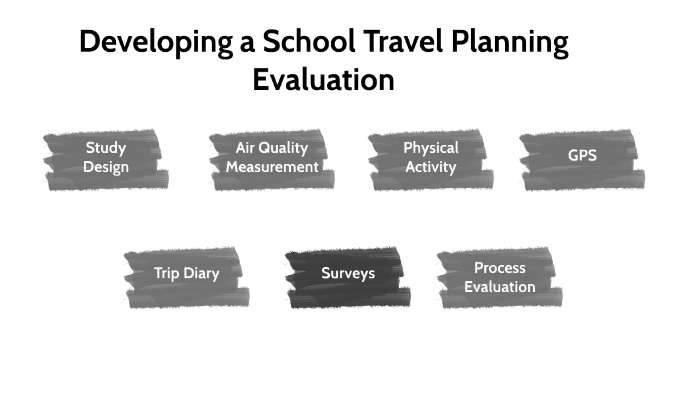 Developing a School Travel Planning Evaluation

Study Design

Air Quality Measurement

Physical Activity

GPS

Trip Diary

Surveys

Process Evaluation